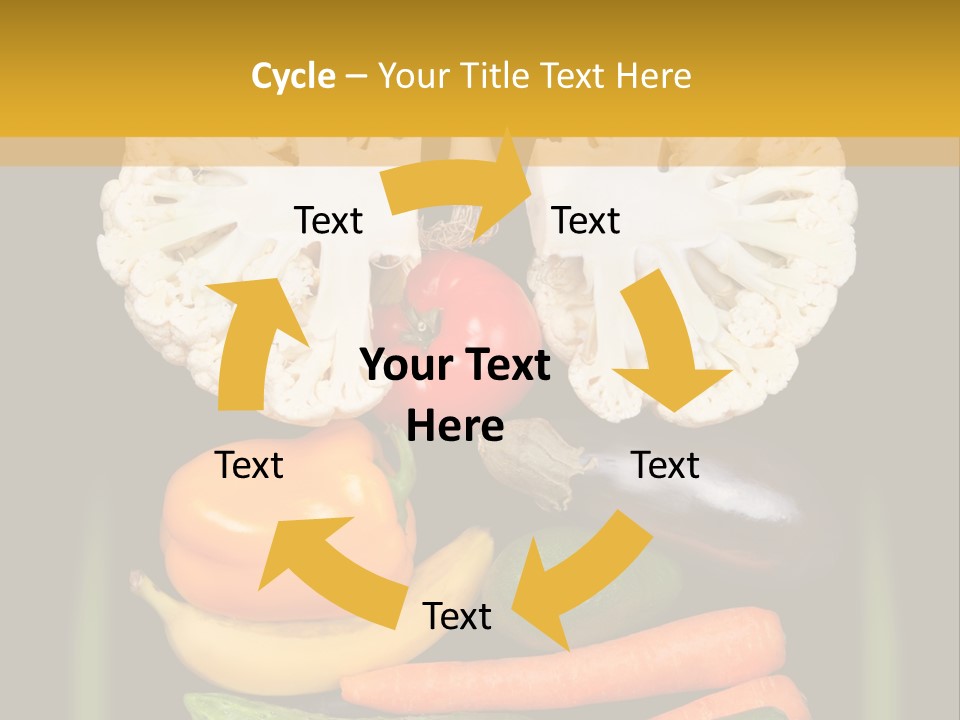 Cycle – Your Title Text Here

Text

Text

Your Text Here

Text

Text

Text